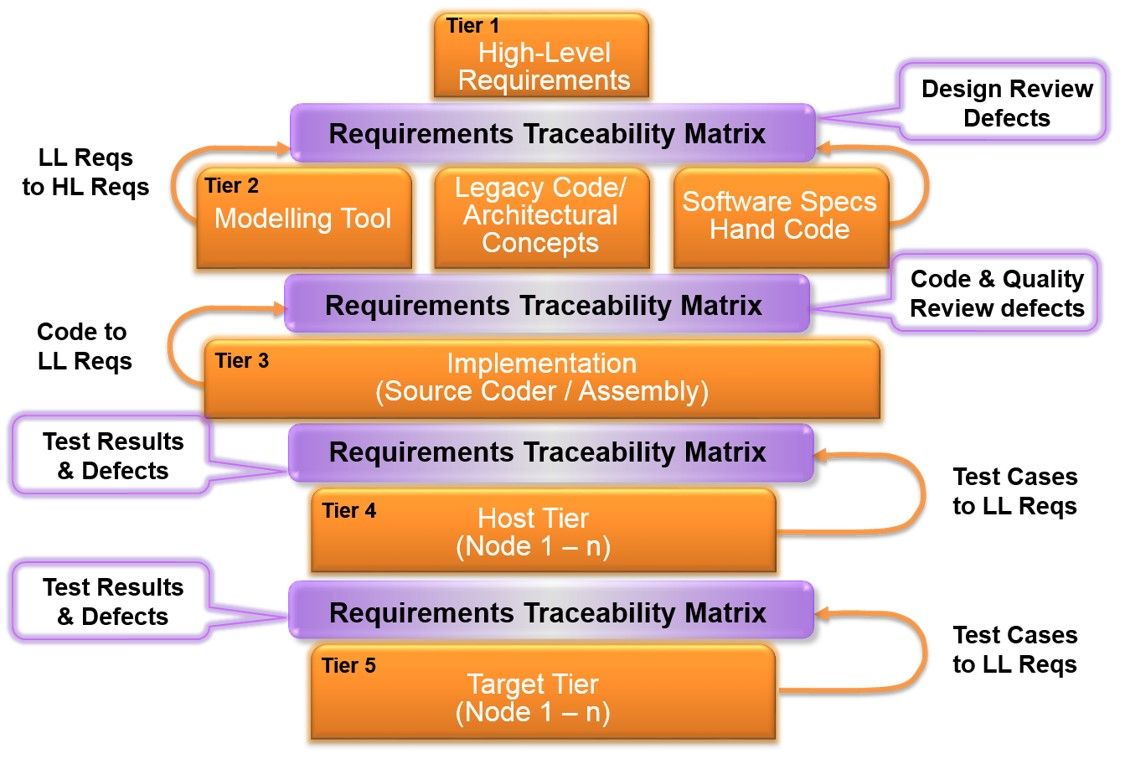 Tier 1
High-Level Requirements

Design Review Defects

Requirements Traceability Matrix

LL Reqs to HL Reqs

Tier 2
Modelling Tool

Legacy Code/ Architectural Concepts

Software Specs Hand Code

Code & Quality Review defects

Requirements Traceability Matrix

Code to LL Reqs

Tier 3
Implementation
(Source Coder / Assembly)

Test Results & Defects

Requirements Traceability Matrix

Test Cases to LL Reqs

Tier 4
Host Tier
(Node 1 – n)

Test Results & Defects

Requirements Traceability Matrix

Test Cases to LL Reqs

Tier 5
Target Tier
(Node 1 – n)